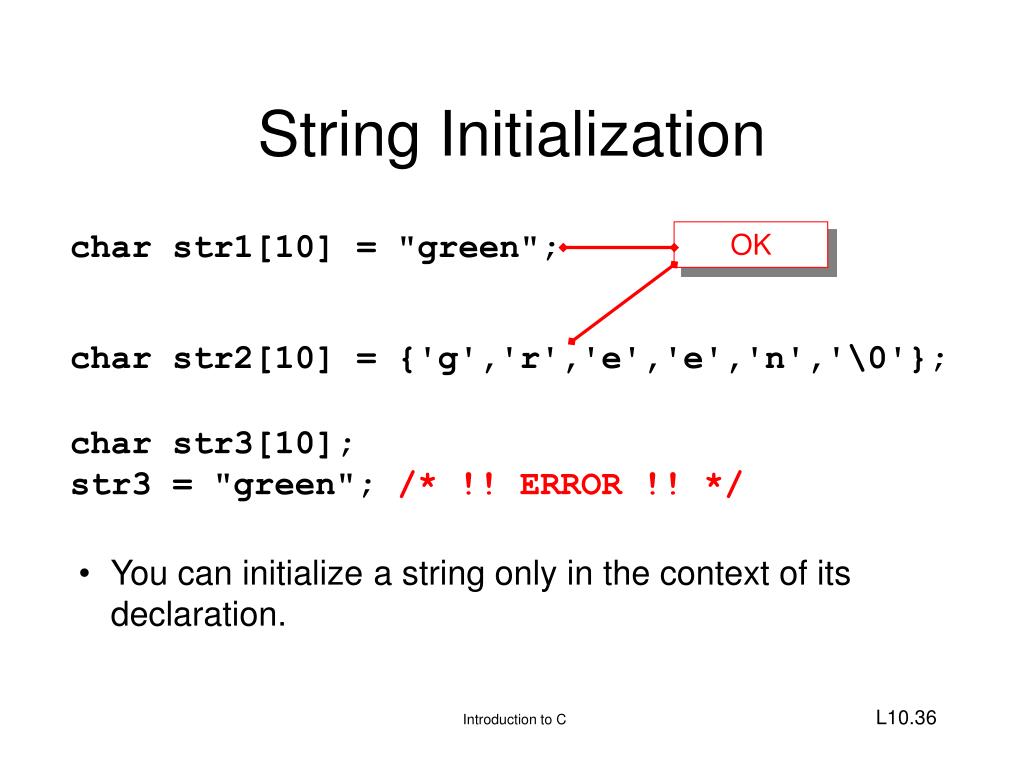 String Initialization

char str1[10] = "green";

OK

char str2[10] = {'g','r','e','e','n','\0'};

char str3[10];
str3 = "green"; /* !! ERROR !! */

• You can initialize a string only in the context of its declaration.

Introduction to C

L10.36